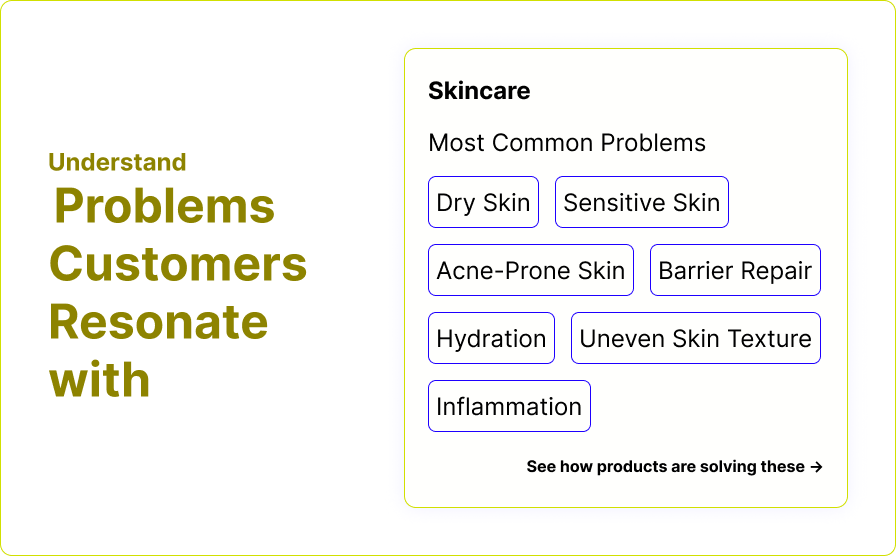 Understand
Problems Customers Resonate with

Skincare

Most Common Problems

Dry Skin
Sensitive Skin
Acne-Prone Skin
Barrier Repair
Hydration
Uneven Skin Texture
Inflammation

See how products are solving these →